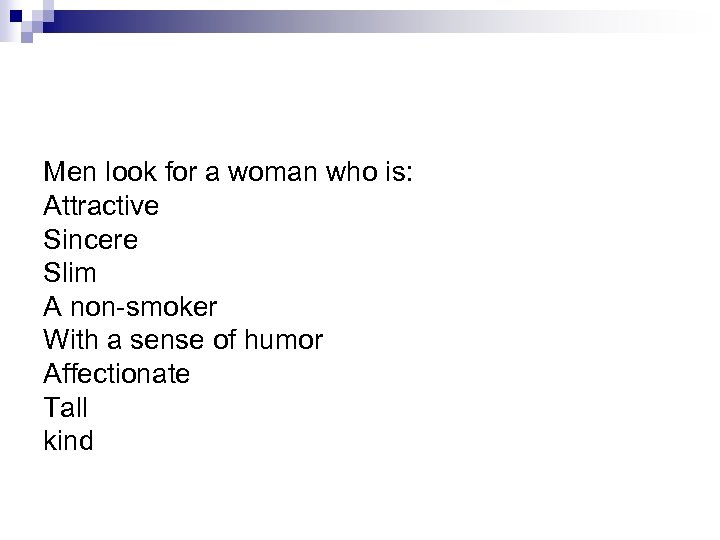 Men look for a woman who is:
Attractive
Sincere
Slim
A non-smoker
With a sense of humor
Affectionate
Tall
kind